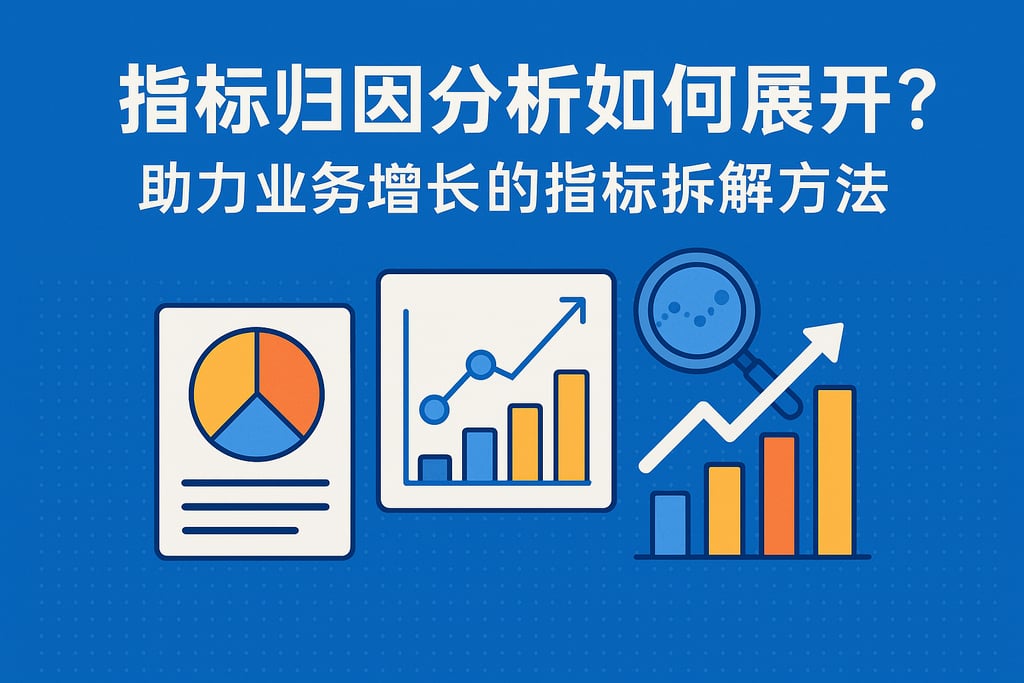 指标归因分析如何展开？
助力业务增长的指标拆解方法